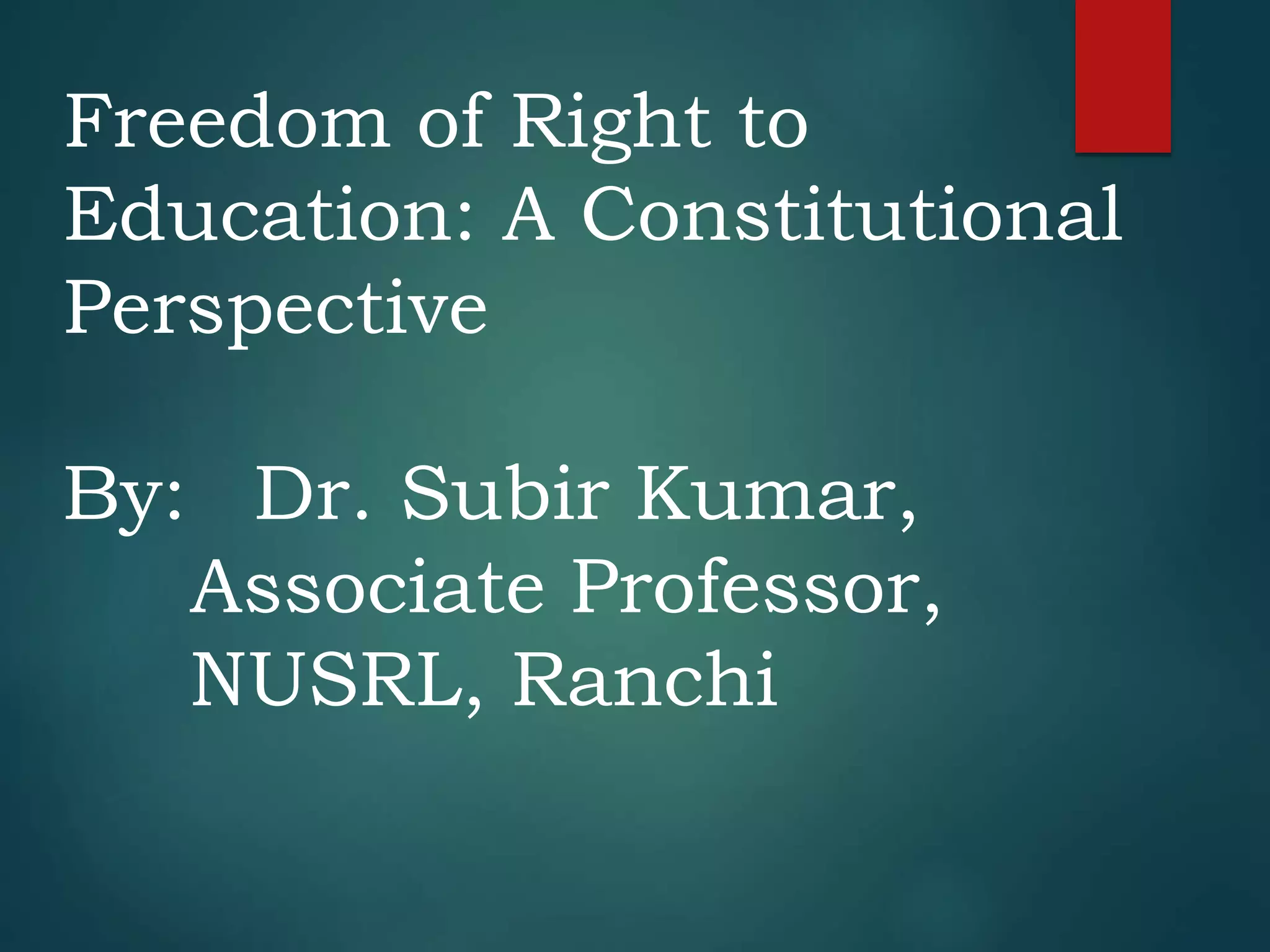 Freedom of Right to Education: A Constitutional Perspective

By: Dr. Subir Kumar,
Associate Professor,
NUSRL, Ranchi